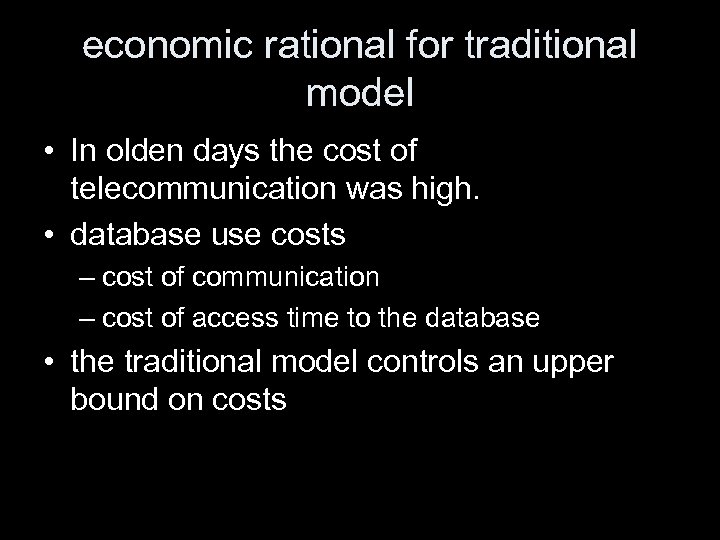 economic rational for traditional model

• In olden days the cost of telecommunication was high.
• database use costs
– cost of communication
– cost of access time to the database
• the traditional model controls an upper bound on costs